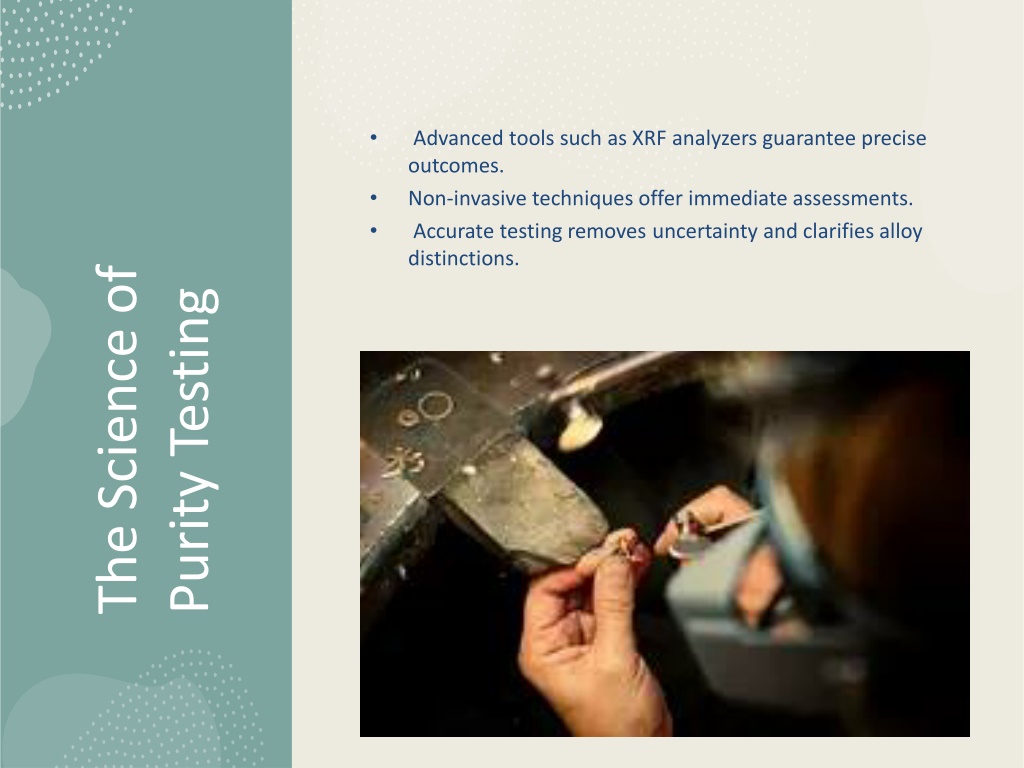 The Science of Purity Testing

• Advanced tools such as XRF analyzers guarantee precise outcomes.
• Non-invasive techniques offer immediate assessments.
• Accurate testing removes uncertainty and clarifies alloy distinctions.